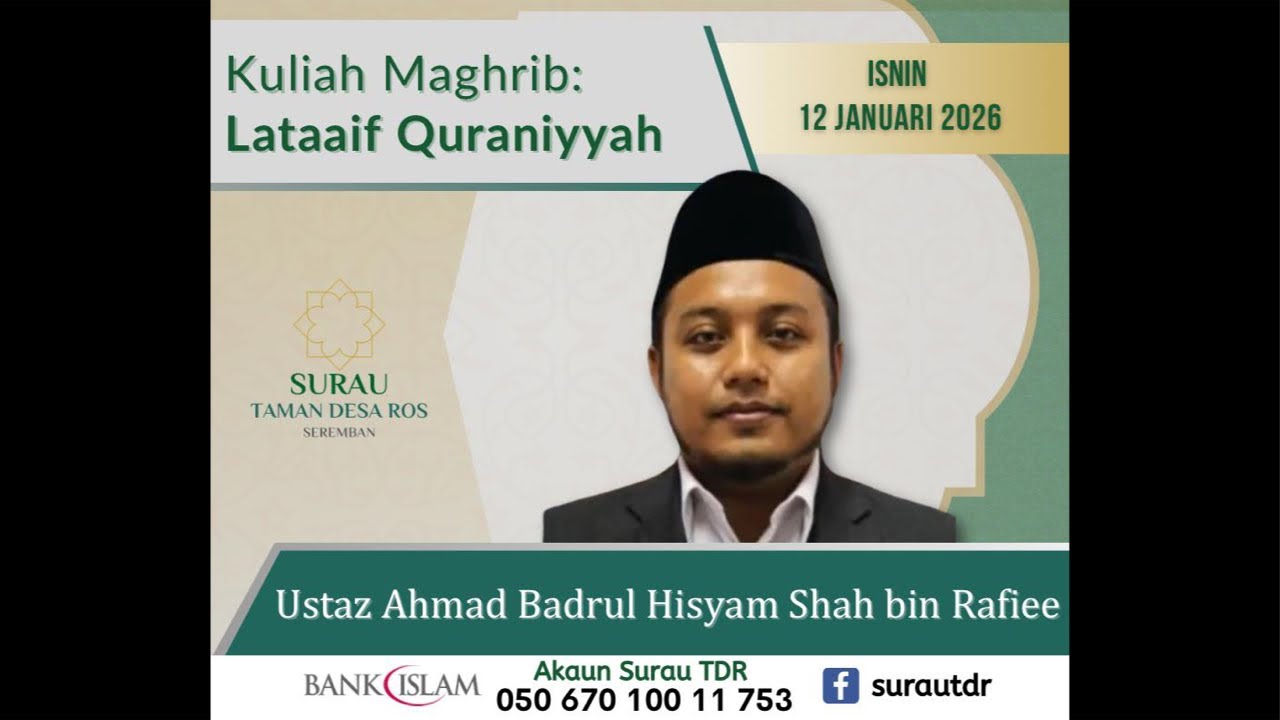 Kuliah Maghrib:
Lataaif Quraniyyah

ISNIN
12 JANUARI 2026

SURAU
TAMAN DESA ROS
SEREMBAN

Ustaz Ahmad Badrul Hisyam Shah bin Rafiee

BANK ISLAM

Akaun Surau TDR
050 670 100 11 753

surautdr